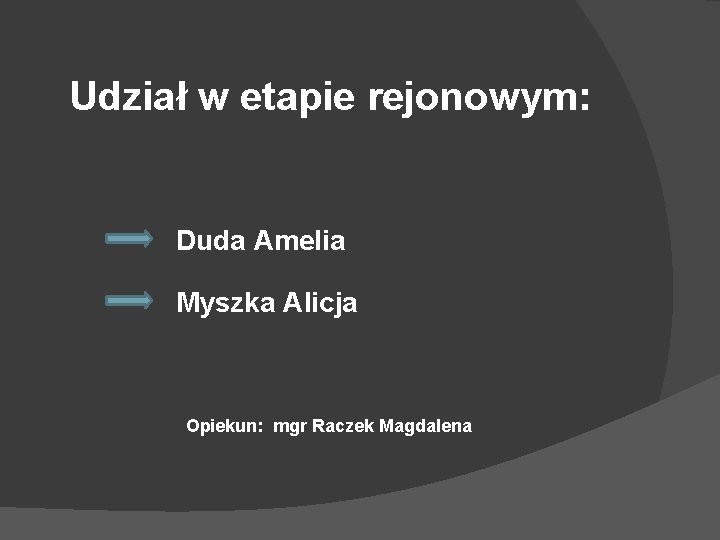 Udział w etapie rejonowym:

Duda Amelia

Myszka Alicja

Opiekun: mgr Raczek Magdalena